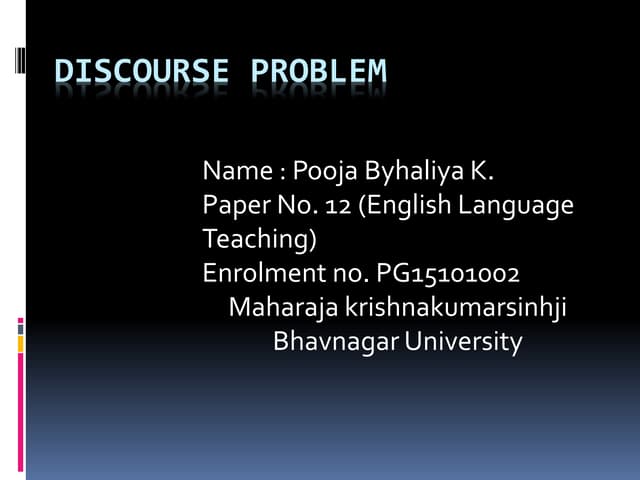 DISCOURSE PROBLEM

Name : Pooja Byhaliya K.
Paper No. 12 (English Language Teaching)
Enrolment no. PG15101002
Maharaja krishnakumarsinhji Bhavnagar University